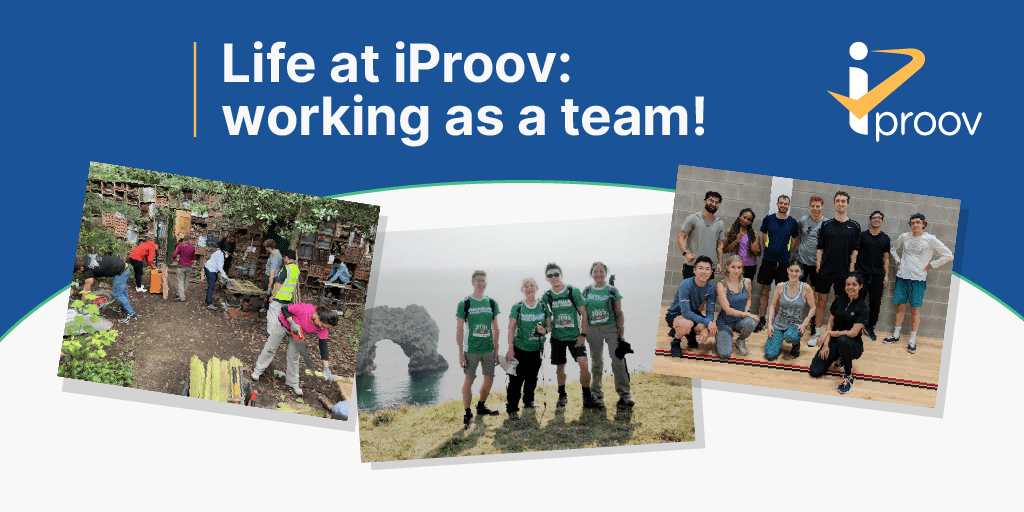 Life at iProov: working as a team!

iproov